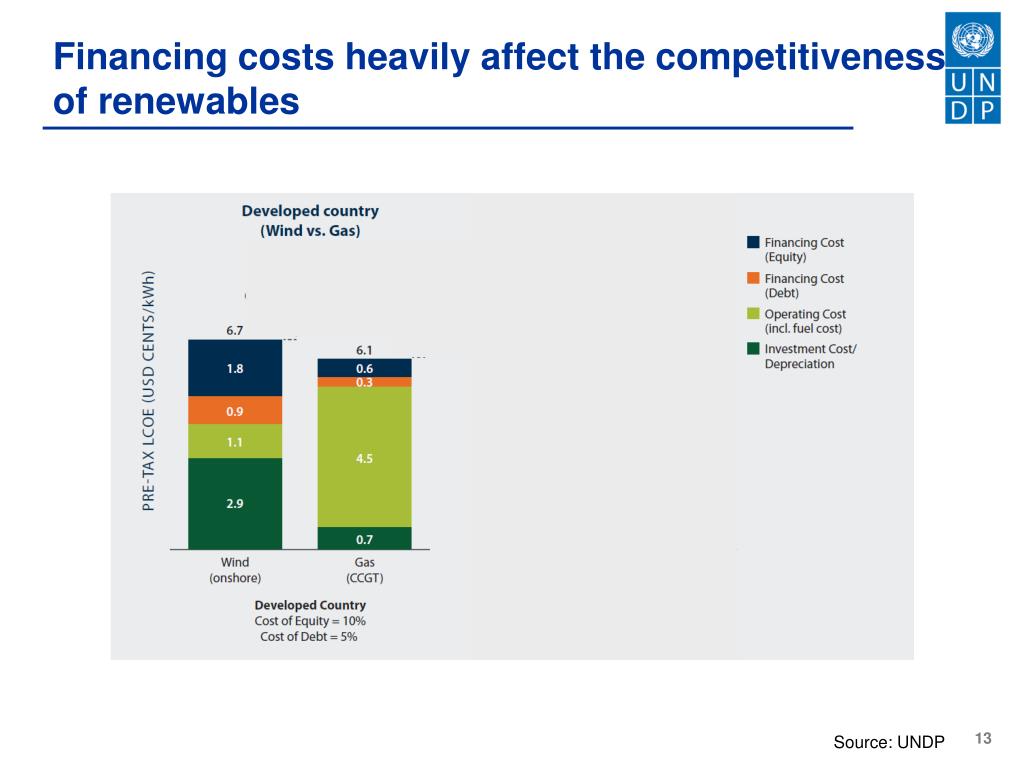 Financing costs heavily affect the competitiveness of renewables

U N
D P

Developed country
(Wind vs. Gas)

PRE-TAX LCOE (USD CENTS/kWh)

6.7
1.8
0.9
1.1
2.9

6.1
0.6
0.3
4.5
0.7

Wind
(onshore)

Gas
(CCGT)

Developed Country
Cost of Equity = 10%
Cost of Debt = 5%

Financing Cost
(Equity)
Financing Cost
(Debt)
Operating Cost
(incl. fuel cost)
Investment Cost/
Depreciation

Source: UNDP

13